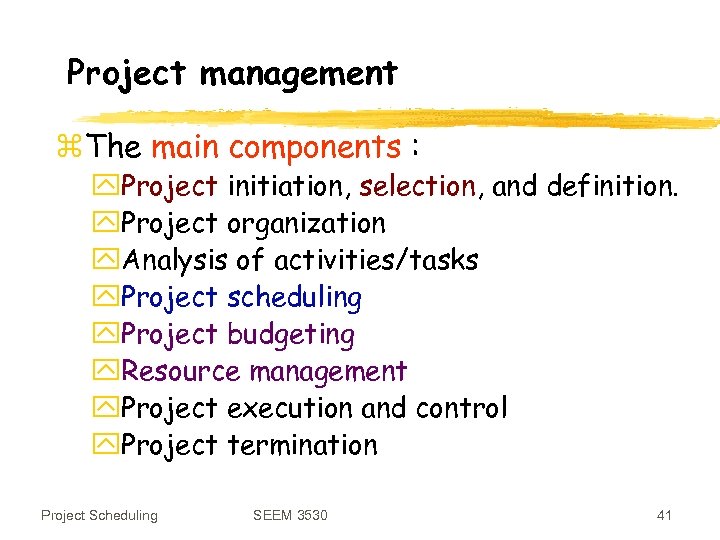 Project management

The main components :

Project initiation, selection, and definition.

Project organization

Analysis of activities/tasks

Project scheduling

Project budgeting

Resource management

Project execution and control

Project termination

Project Scheduling SEEM 3530 41